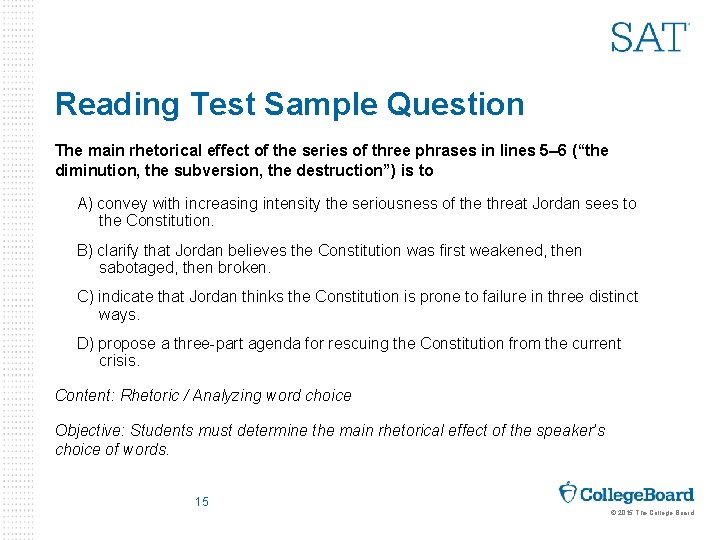 SAT

Reading Test Sample Question

The main rhetorical effect of the series of three phrases in lines 5–6 (“the diminution, the subversion, the destruction”) is to

A) convey with increasing intensity the seriousness of the threat Jordan sees to the Constitution.

B) clarify that Jordan believes the Constitution was first weakened, then sabotaged, then broken.

C) indicate that Jordan thinks the Constitution is prone to failure in three distinct ways.

D) propose a three-part agenda for rescuing the Constitution from the current crisis.

Content: Rhetoric / Analyzing word choice

Objective: Students must determine the main rhetorical effect of the speaker's choice of words.

15

CollegeBoard

© 2015 The College Board